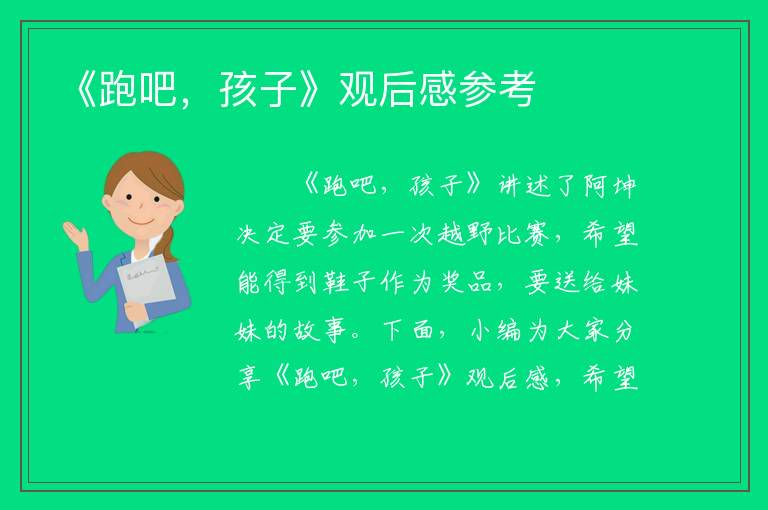 《跑吧，孩子》观后感参考

《跑吧，孩子》讲述了阿坤决定要参加一次越野比赛，希望能得到鞋子作为奖品，要送给妹妹的故事。下面，小编为大家分享《跑吧，孩子》观后感，希望